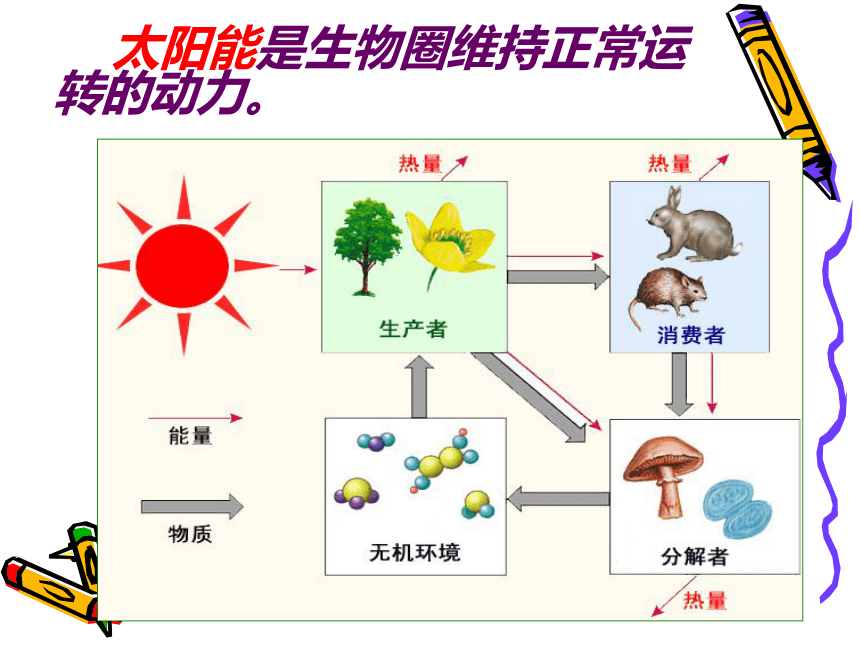 太阳能是生物圈维持正常运转的动力。

热量

热量

生产者

消费者

能量

物质

无机环境

分解者

热量